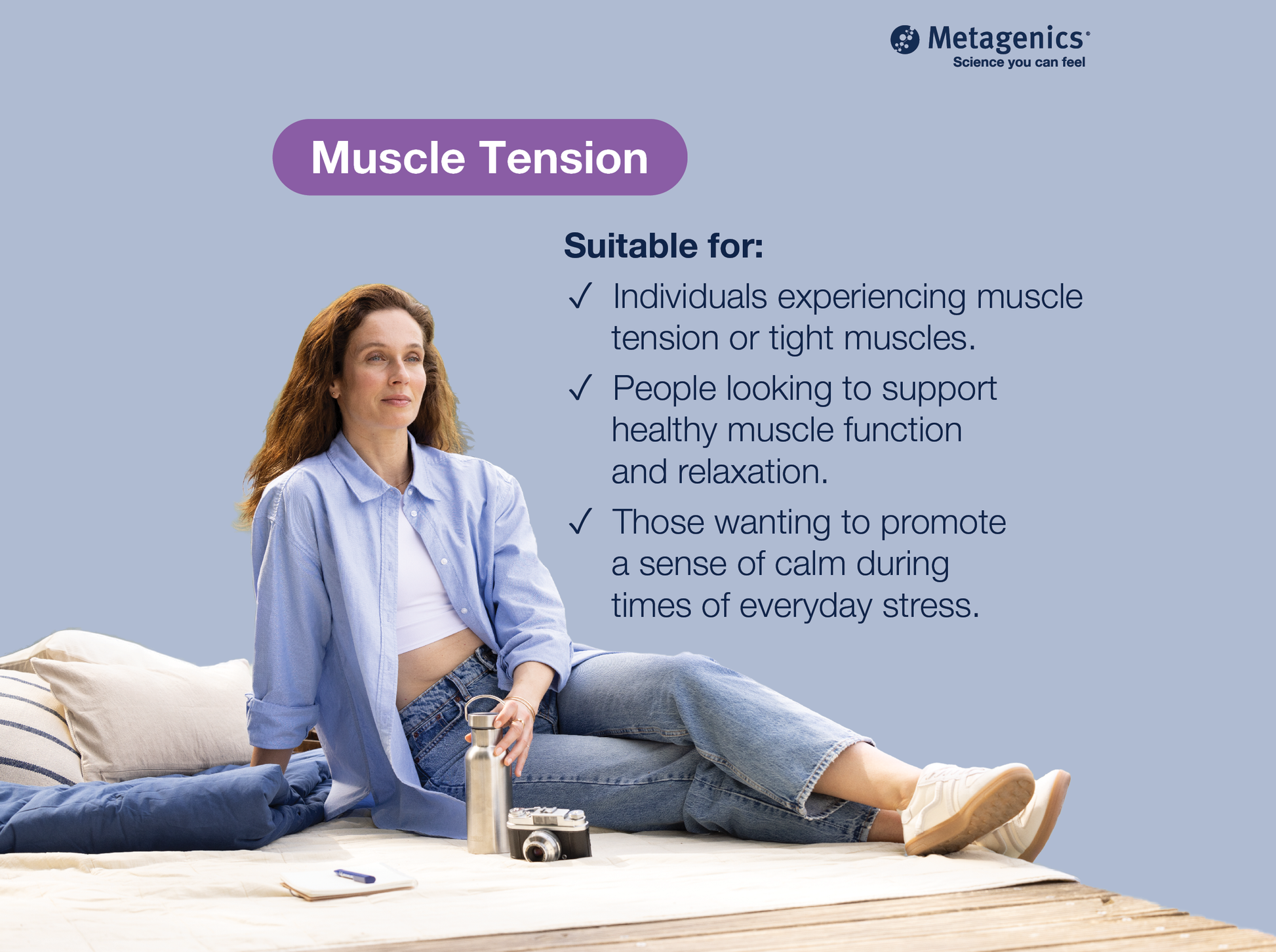 Metagenics®
Science you can feel

Muscle Tension

Suitable for:

✓ Individuals experiencing muscle tension or tight muscles.

✓ People looking to support healthy muscle function and relaxation.

✓ Those wanting to promote a sense of calm during times of everyday stress.